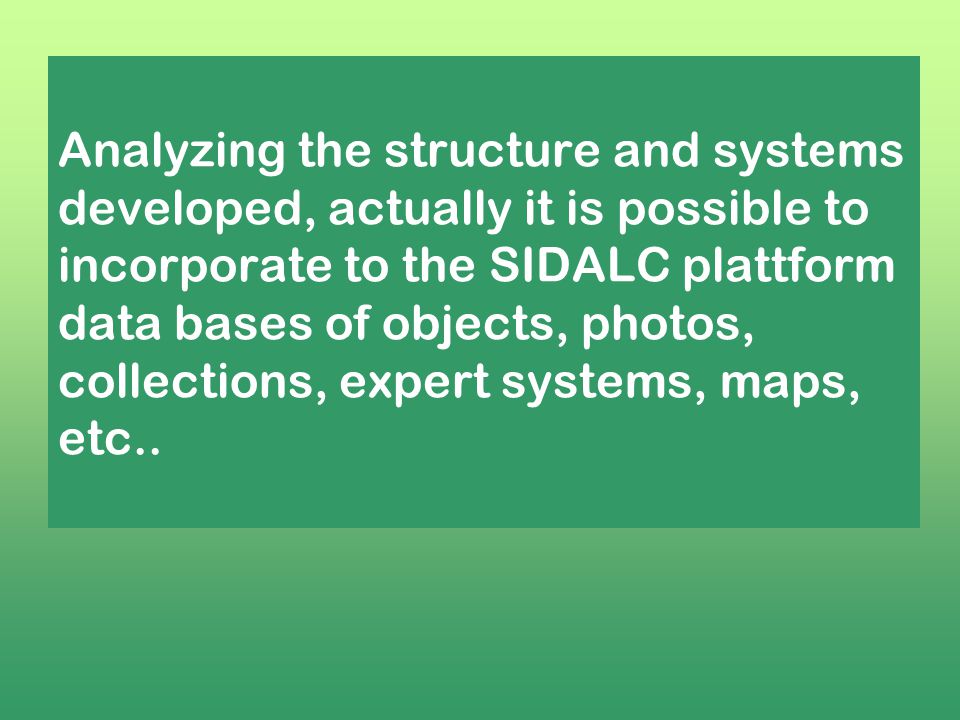 Analyzing the structure and systems developed, actually it is possible to incorporate to the SIDALC plattform data bases of objects, photos, collections, expert systems, maps, etc..